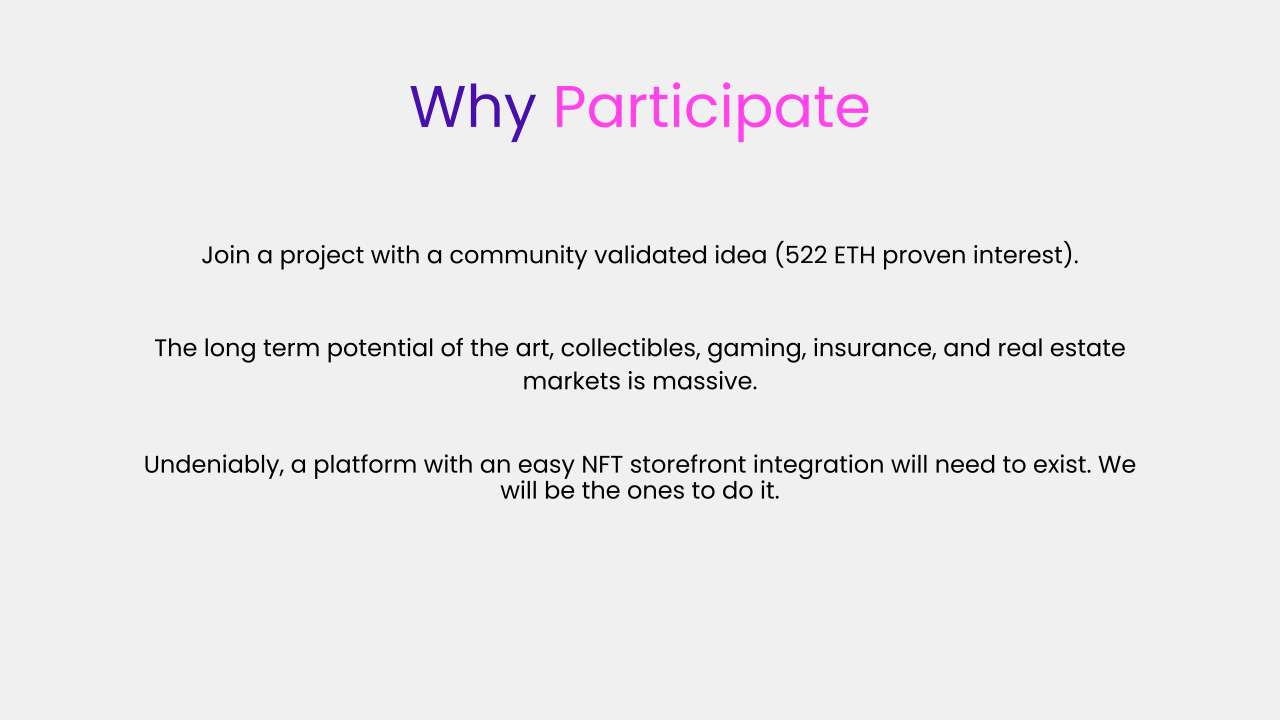 Why Participate

Join a project with a community validated idea (522 ETH proven interest).

The long term potential of the art, collectibles, gaming, insurance, and real estate markets is massive.

Undeniably, a platform with an easy NFT storefront integration will need to exist. We will be the ones to do it.